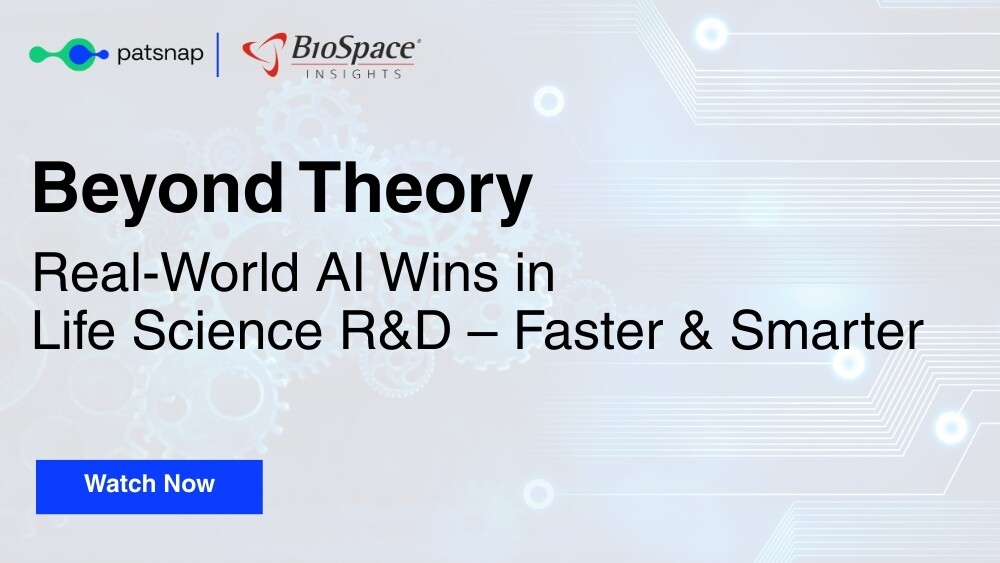 patsnap

BioSpace
INSIGHTS

Beyond Theory

Real-World AI Wins in Life Science R&D – Faster & Smarter

Watch Now